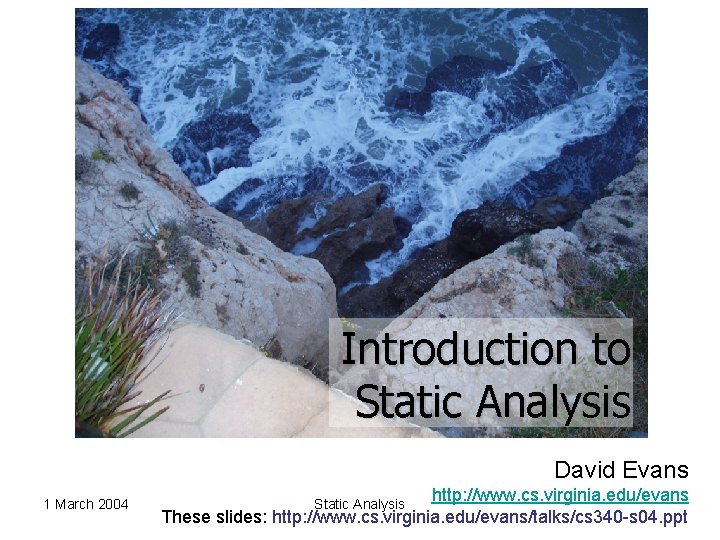 Introduction to Static Analysis

David Evans
http://www.cs.virginia.edu/evans

1 March 2004

Static Analysis

These slides: http://www.cs.virginia.edu/evans/talks/cs340-s04.ppt